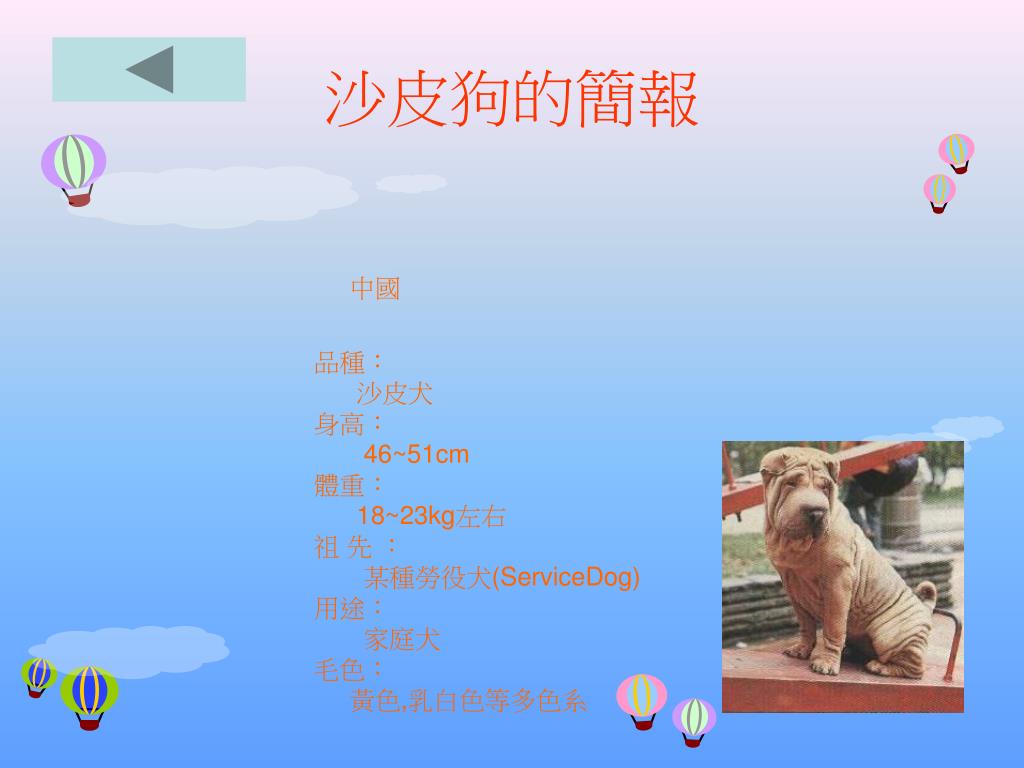 沙皮狗的簡報

中國

品種：
沙皮犬
身高：
46~51cm
體重：
18~23kg左右
祖 先 ：
某種勞役犬(ServiceDog)
用途：
家庭犬
毛色：
黃色,乳白色等多色系